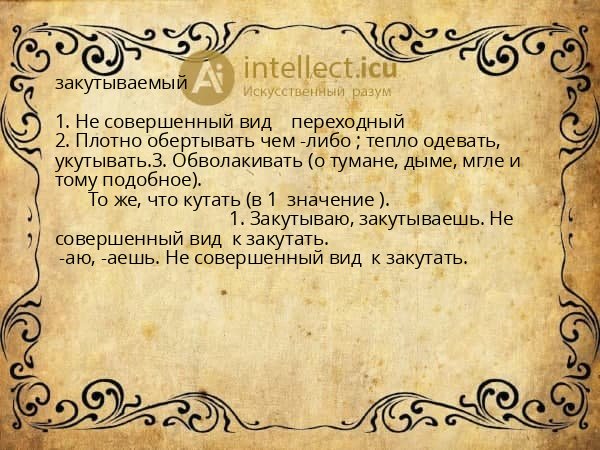 Ai intellect.icu
Искусственный разум

закутываемый

1. Не совершенный вид переходный
2. Плотно обертывать чем -либо ; тепло одевать, укутывать.3. Обволакивать (о тумане, дыме, мгле и тому подобное).
То же, что кутать (в 1 значение ).
1. Закутываю, закутываешь. Не совершенный вид к закутать.
-аю, -аешь. Не совершенный вид к закутать.